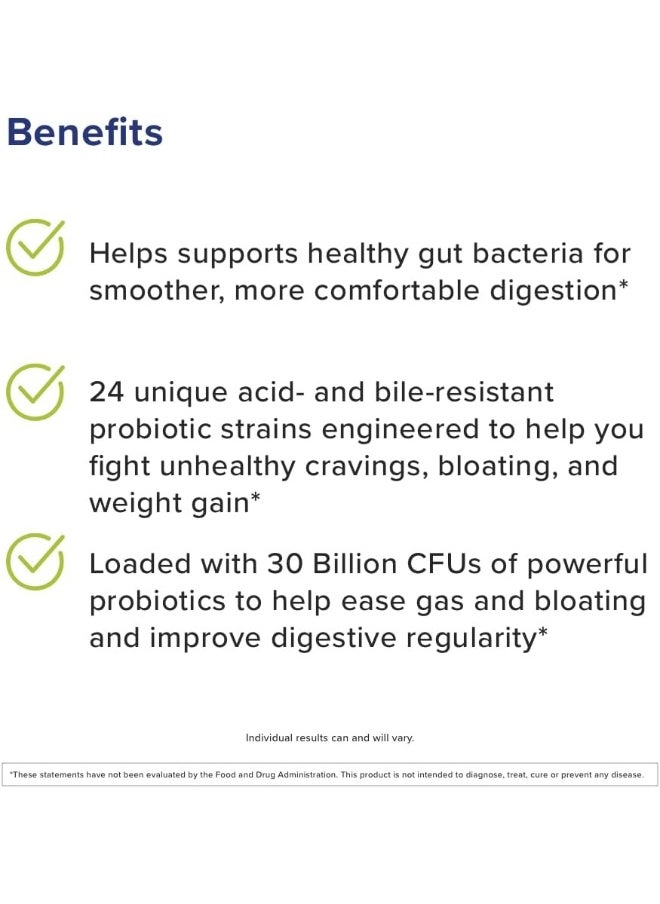 Benefits

Helps supports healthy gut bacteria for smoother, more comfortable digestion*

24 unique acid- and bile-resistant probiotic strains engineered to help you fight unhealthy cravings, bloating, and weight gain*

Loaded with 30 Billion CFUs of powerful probiotics to help ease gas and bloating and improve digestive regularity*

Individual results can and will vary.

*These statements have not been evaluated by the Food and Drug Administration. This product is not intended to diagnose, treat, cure or prevent any disease.